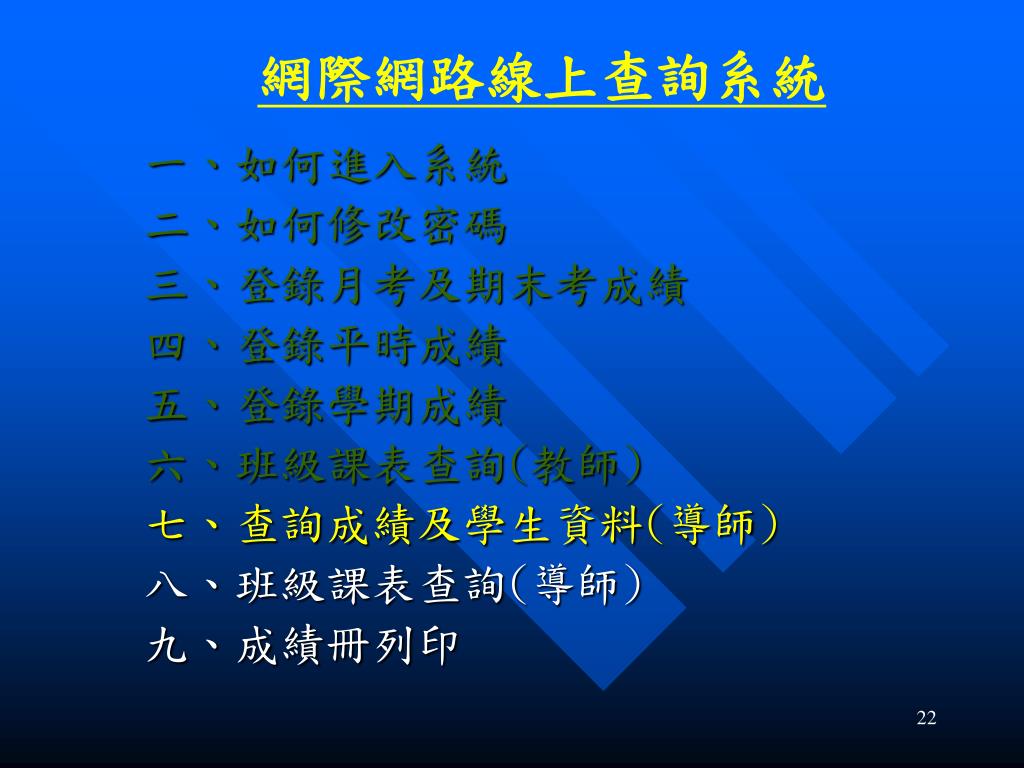 網際網路線上查詢系統

一、如何進入系統
二、如何修改密碼
三、登錄月考及期末考成績
四、登錄平時成績
五、登錄學期成績
六、班級課表查詢(教師)
七、查詢成績及學生資料(導師)
八、班級課表查詢(導師)
九、成績冊列印

22